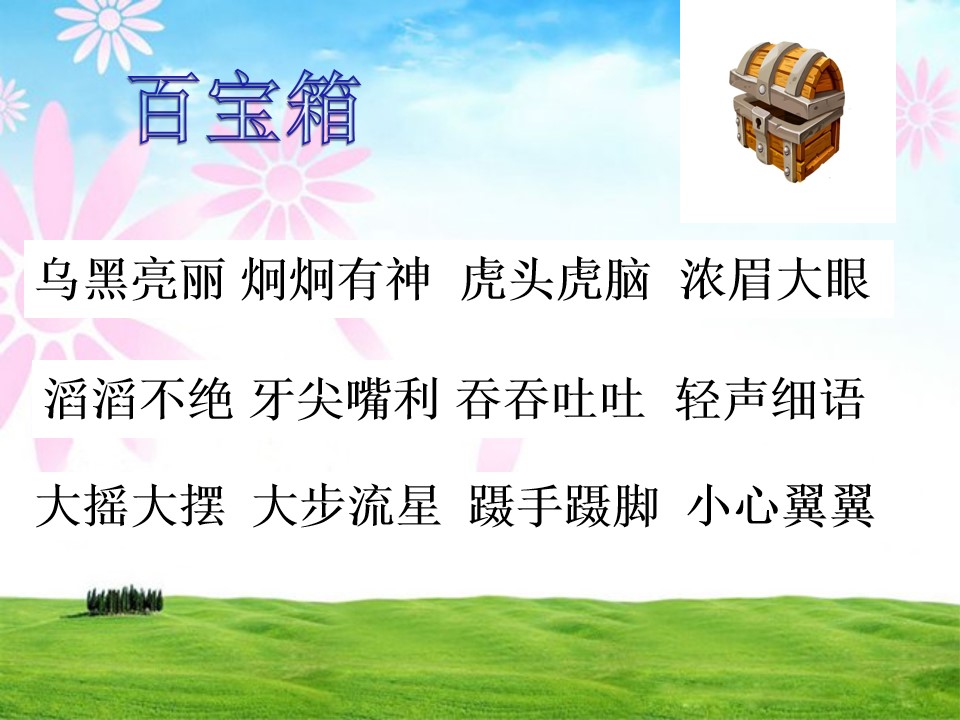 百宝箱

乌黑亮丽 炯炯有神 虎头虎脑 浓眉大眼

滔滔不绝 牙尖嘴利 吞吞吐吐 轻声细语

大摇大摆 大步流星 蹑手蹑脚 小心翼翼